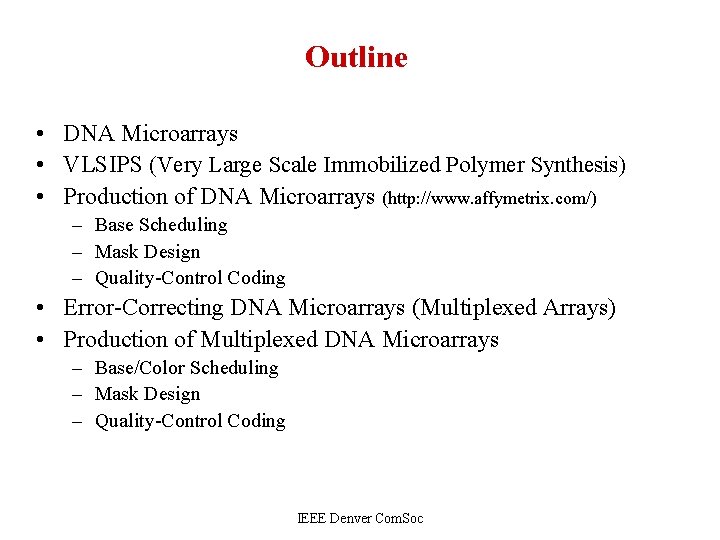 Outline

• DNA Microarrays
• VLSIPS (Very Large Scale Immobilized Polymer Synthesis)
• Production of DNA Microarrays (http://www.affymetrix.com/)
– Base Scheduling
– Mask Design
– Quality-Control Coding
• Error-Correcting DNA Microarrays (Multiplexed Arrays)
• Production of Multiplexed DNA Microarrays
– Base/Color Scheduling
– Mask Design
– Quality-Control Coding

IEEE Denver ComSoc